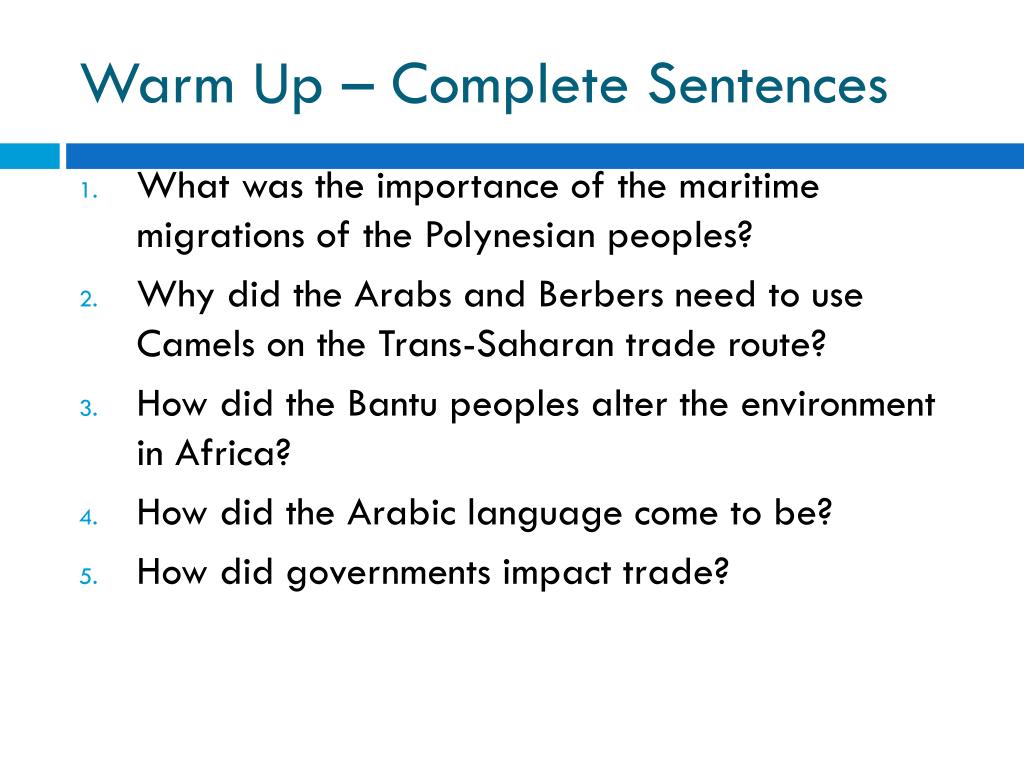 Warm Up – Complete Sentences

1. What was the importance of the maritime migrations of the Polynesian peoples?
2. Why did the Arabs and Berbers need to use Camels on the Trans-Saharan trade route?
3. How did the Bantu peoples alter the environment in Africa?
4. How did the Arabic language come to be?
5. How did governments impact trade?